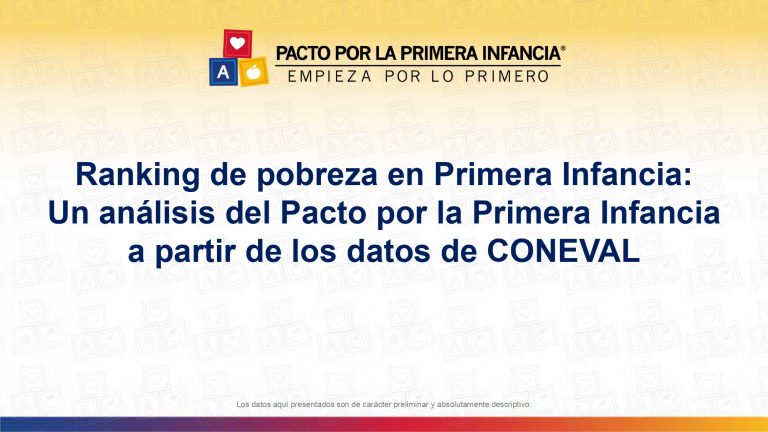 A

PACTO POR LA PRIMERA INFANCIA®
EMPIEZA POR LO PRIMERO

Ranking de pobreza en Primera Infancia:
Un análisis del Pacto por la Primera Infancia
a partir de los datos de CONEVAL

Los datos aquí presentados son de carácter preliminar y absolutamente descriptivo.